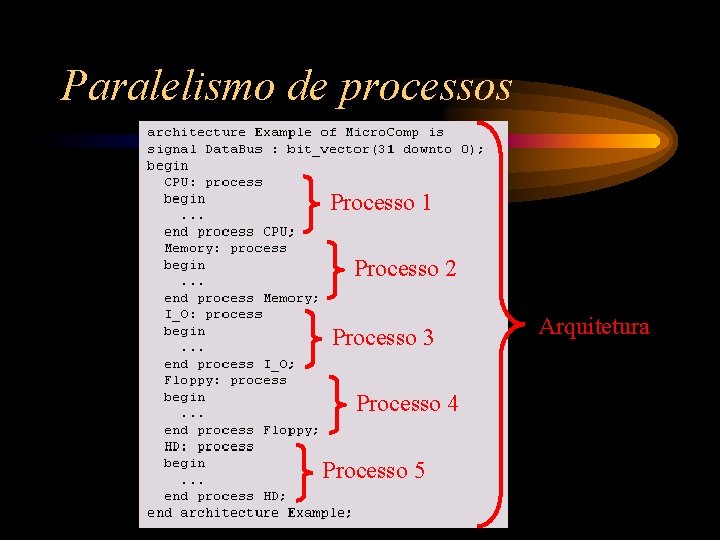 Paralelismo de processos

architecture Example of MicroComp is
signal DataBus : bit_vector(31 downto 0);
begin
  CPU: process
  begin
    ...
  end process CPU;
  Memory: process
  begin
    ...
  end process Memory;
  I_O: process
  begin
    ...
  end process I_O;
  Floppy: process
  begin
    ...
  end process Floppy;
  HD: process
  begin
    ...
  end process HD;
end architecture Example;

Processo 1

Processo 2

Processo 3

Processo 4

Processo 5

Arquitetura